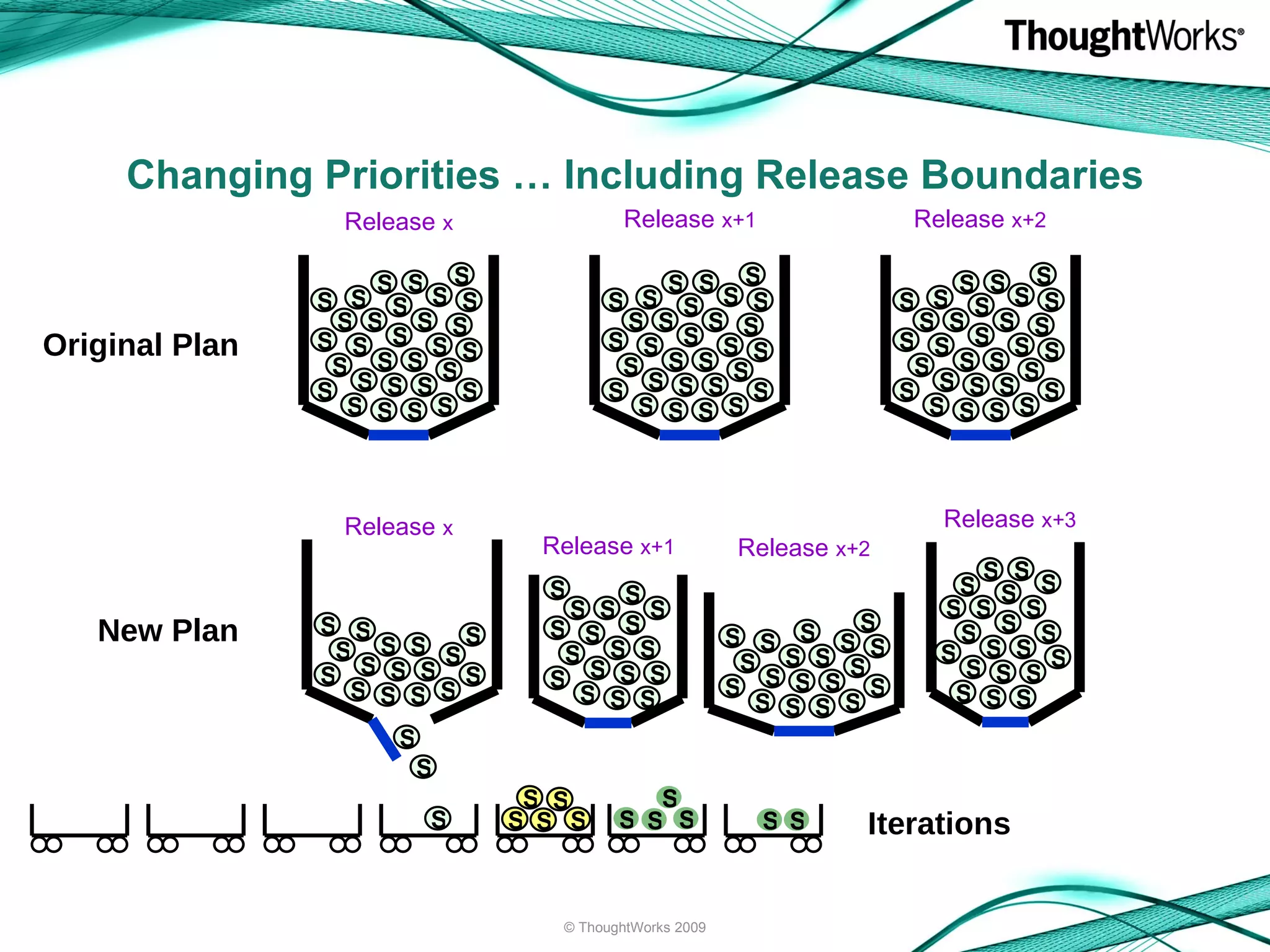 ThoughtWorks®

Changing Priorities … Including Release Boundaries

Release x

Release x+1

Release x+2

Original Plan

Release x

Release x+1

Release x+2

Release x+3

New Plan

Iterations

© ThoughtWorks 2009